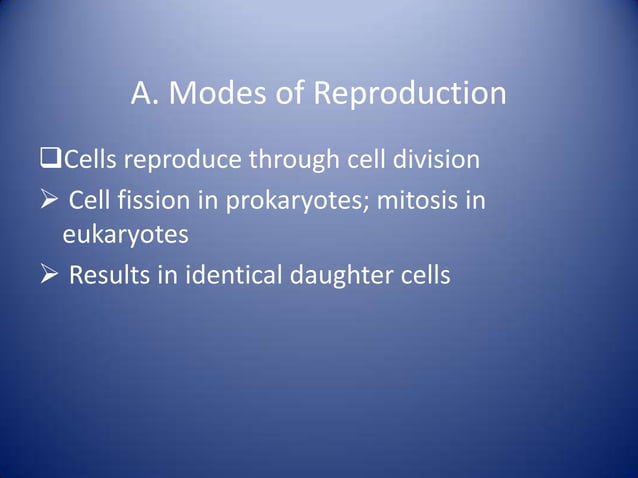 A. Modes of Reproduction

❑Cells reproduce through cell division

➢ Cell fission in prokaryotes; mitosis in eukaryotes

➢ Results in identical daughter cells